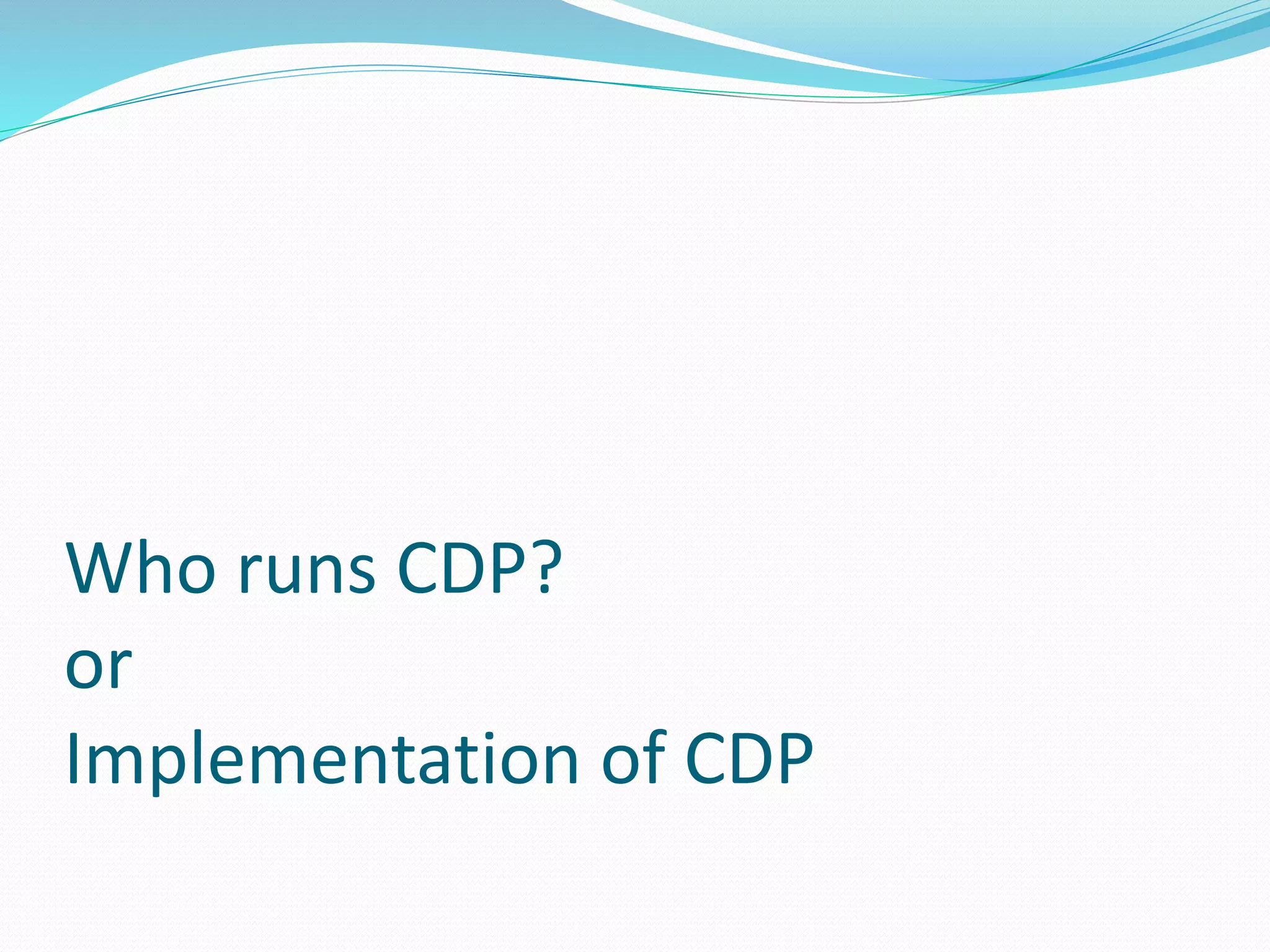 Who runs CDP?
or
Implementation of CDP